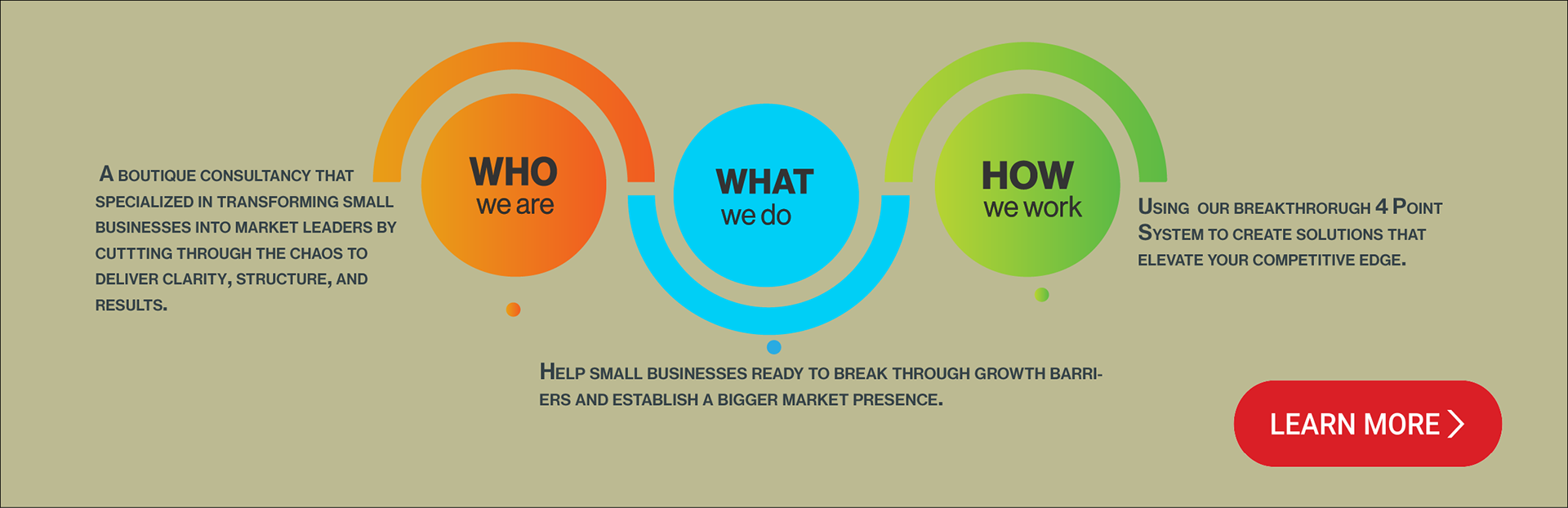 A BOUTIQUE CONSULTANCY THAT SPECIALIZED IN TRANSFORMING SMALL BUSINESSES INTO MARKET LEADERS BY CUTTTING THROUGH THE CHAOS TO DELIVER CLARITY, STRUCTURE, AND RESULTS.

WHO
we are

WHAT
we do

HOW
we work

USING OUR BREAKTHRORUGH 4 POINT SYSTEM TO CREATE SOLUTIONS THAT ELEVATE YOUR COMPETITIVE EDGE.

HELP SMALL BUSINESSES READY TO BREAK THROUGH GROWTH BARRIERS AND ESTABLISH A BIGGER MARKET PRESENCE.

LEARN MORE